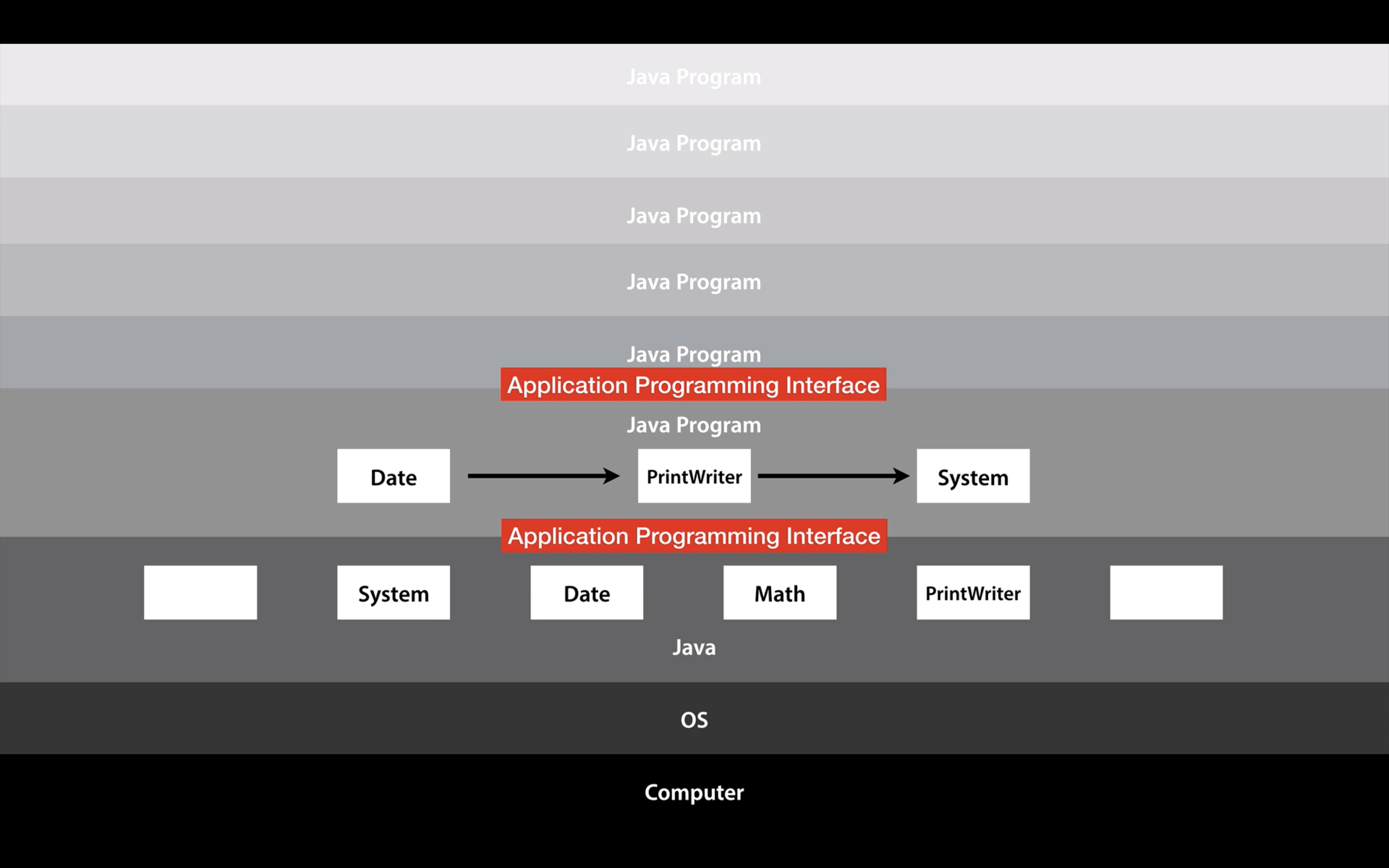 Java Program

Java Program

Java Program

Java Program

Java Program

Application Programming Interface

Java Program

Date

PrintWriter

System

Application Programming Interface

System

Date

Math

PrintWriter

Java

OS

Computer